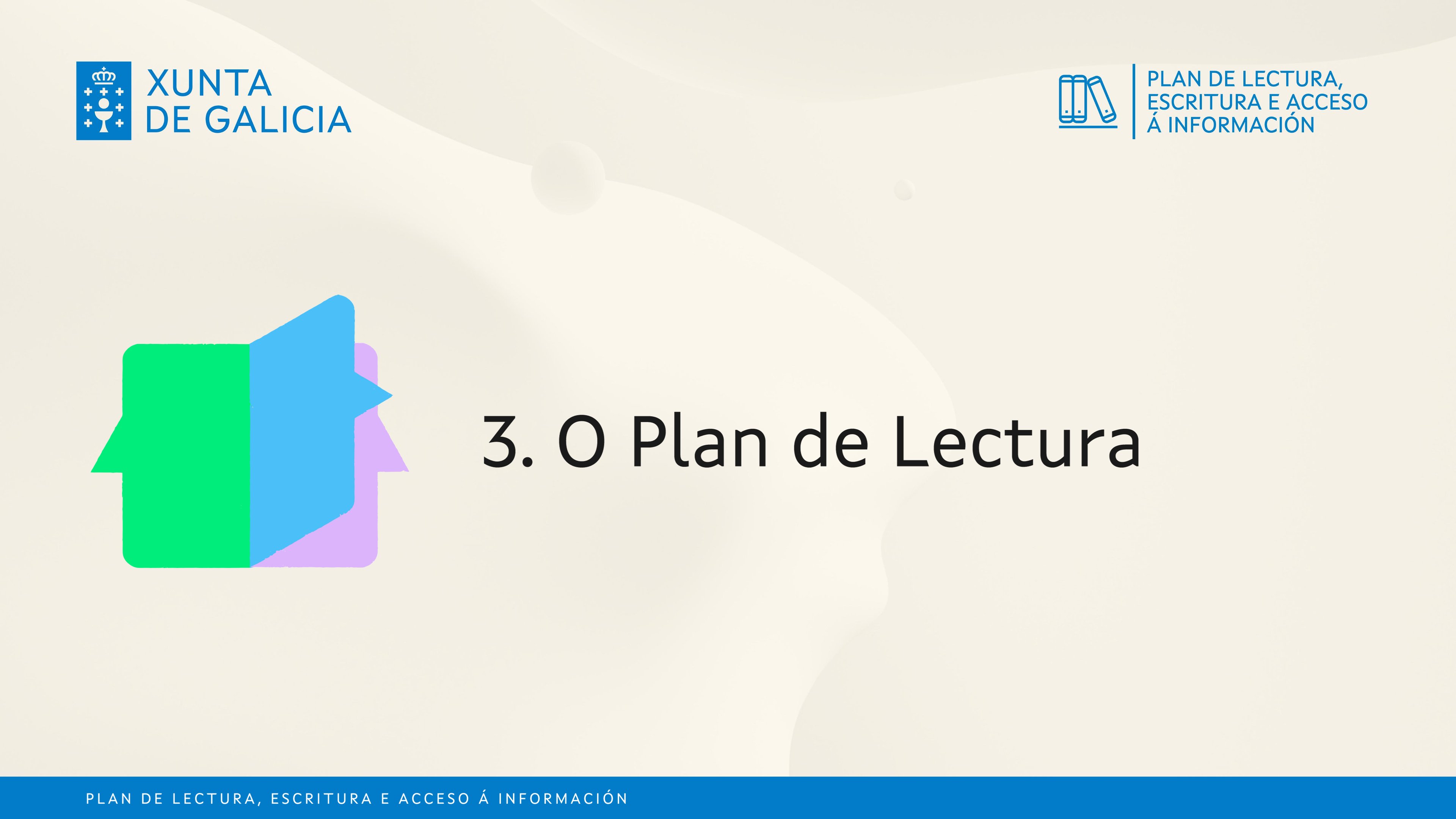 XUNTA
DE GALICIA

PLAN DE LECTURA,
ESCRITURA E ACCESO
Á INFORMACIÓN

3. O Plan de Lectura

PLAN DE LECTURA, ESCRITURA E ACCESO Á INFORMACIÓN